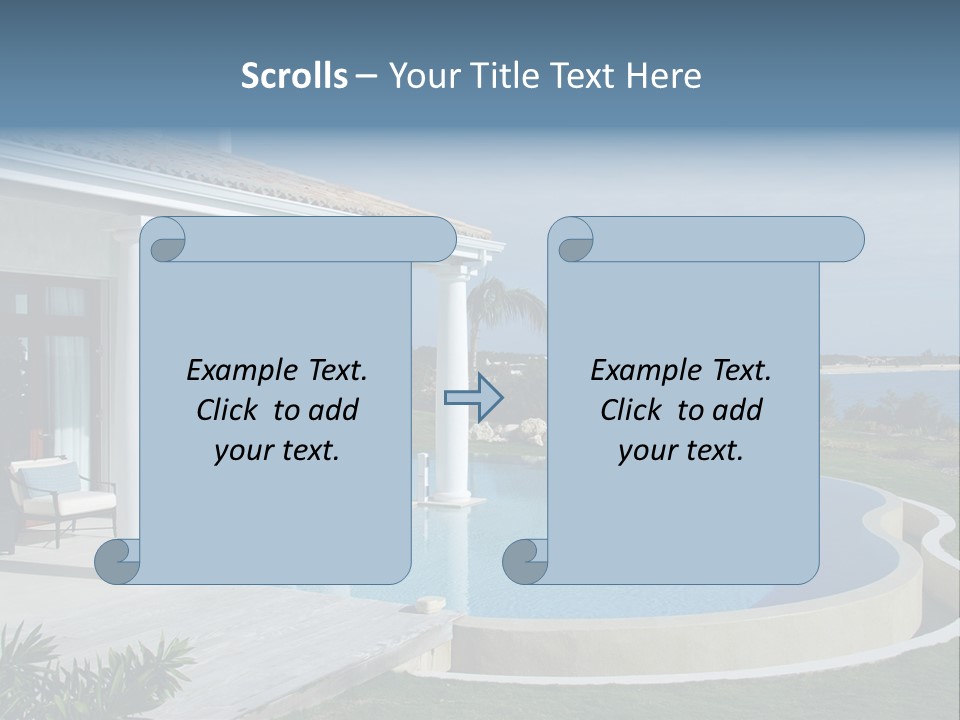 Scrolls – Your Title Text Here

Example Text. Click to add your text.

Example Text. Click to add your text.